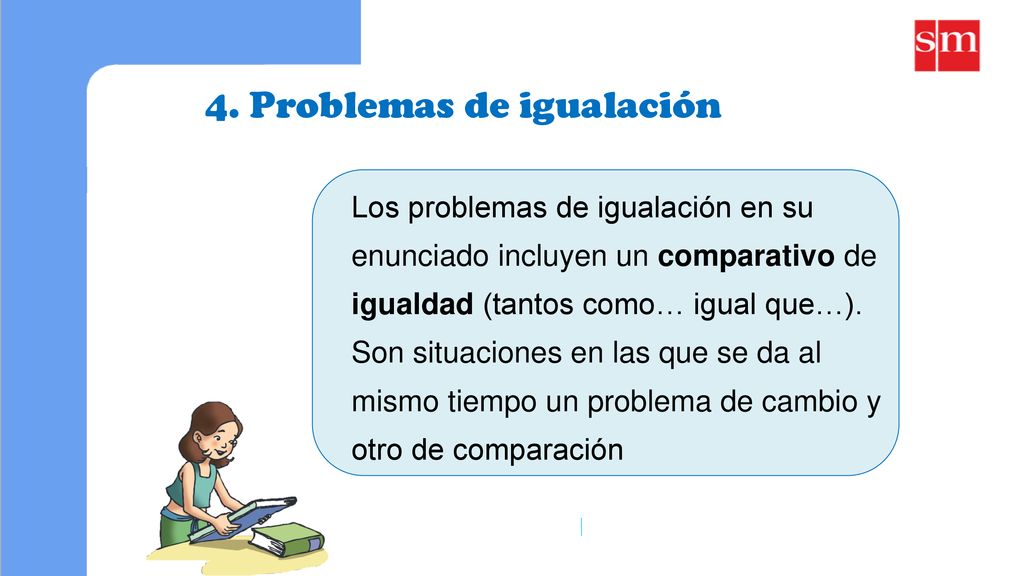 sm

4. Problemas de igualación

Los problemas de igualación en su enunciado incluyen un comparativo de igualdad (tantos como… igual que…). Son situaciones en las que se da al mismo tiempo un problema de cambio y otro de comparación